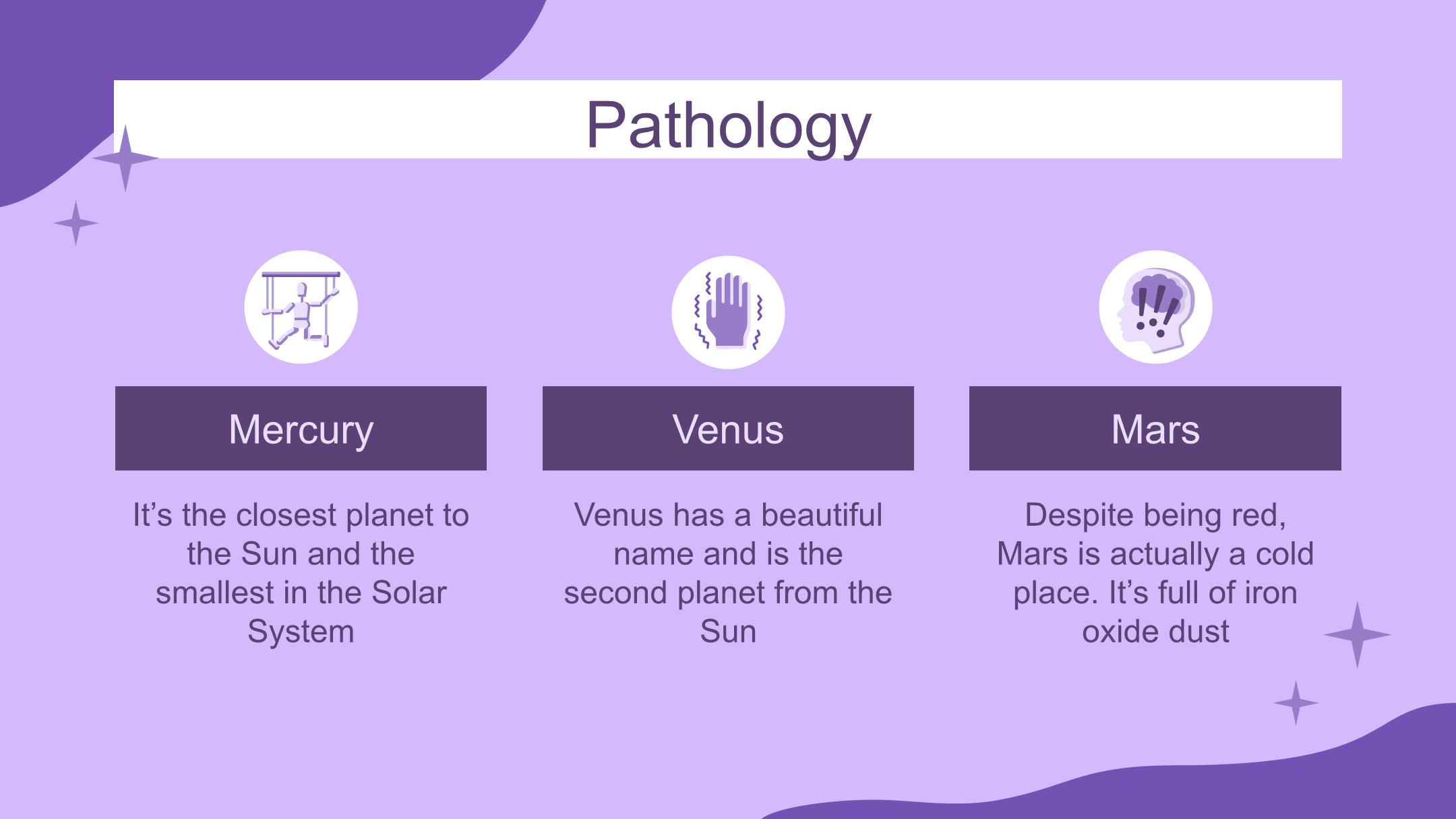 Pathology

Mercury

It’s the closest planet to the Sun and the smallest in the Solar System

Venus

Venus has a beautiful name and is the second planet from the Sun

Mars

Despite being red, Mars is actually a cold place. It’s full of iron oxide dust